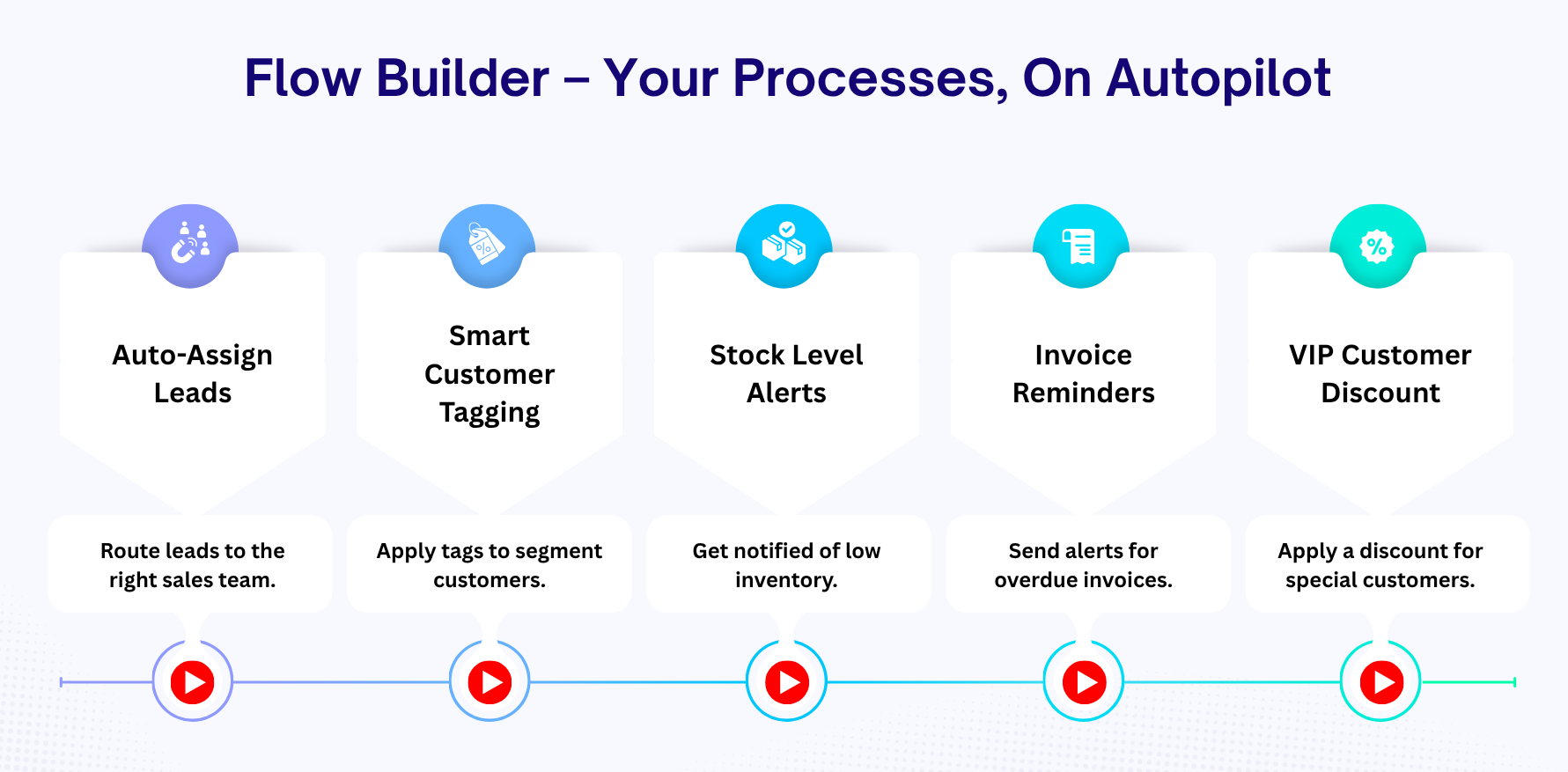 Flow Builder – Your Processes, On Autopilot

Auto-Assign Leads

Route leads to the right sales team.

Smart Customer Tagging

Apply tags to segment customers.

Stock Level Alerts

Get notified of low inventory.

Invoice Reminders

Send alerts for overdue invoices.

VIP Customer Discount

Apply a discount for special customers.